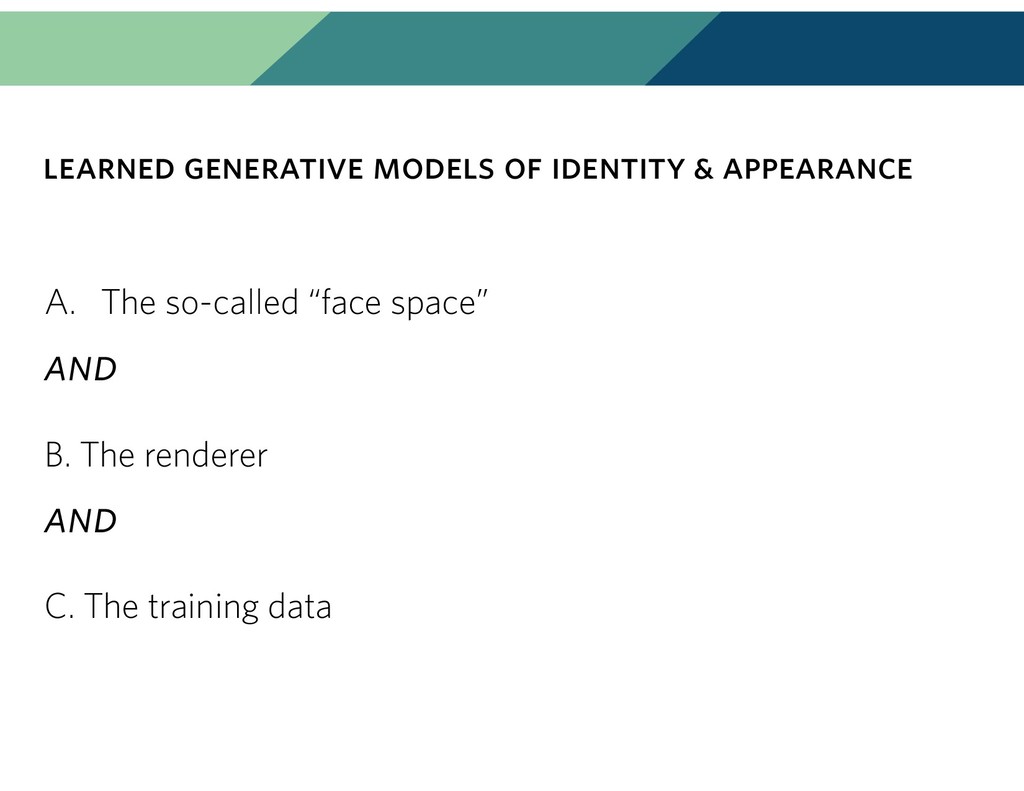 LEARNED GENERATIVE MODELS OF IDENTITY & APPEARANCE

A. The so-called “face space”

AND

B. The renderer

AND

C. The training data